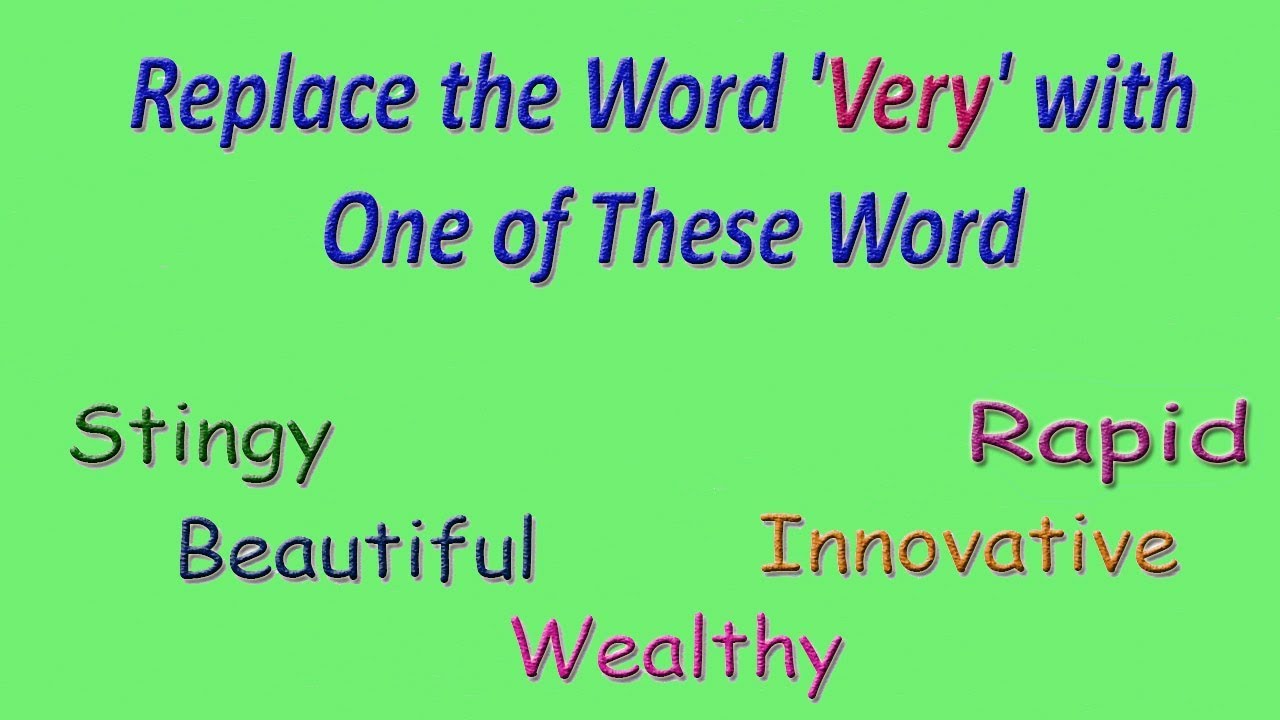 Replace the Word 'Very' with One of These Word

Stingy

Rapid

Beautiful

Innovative

Wealthy